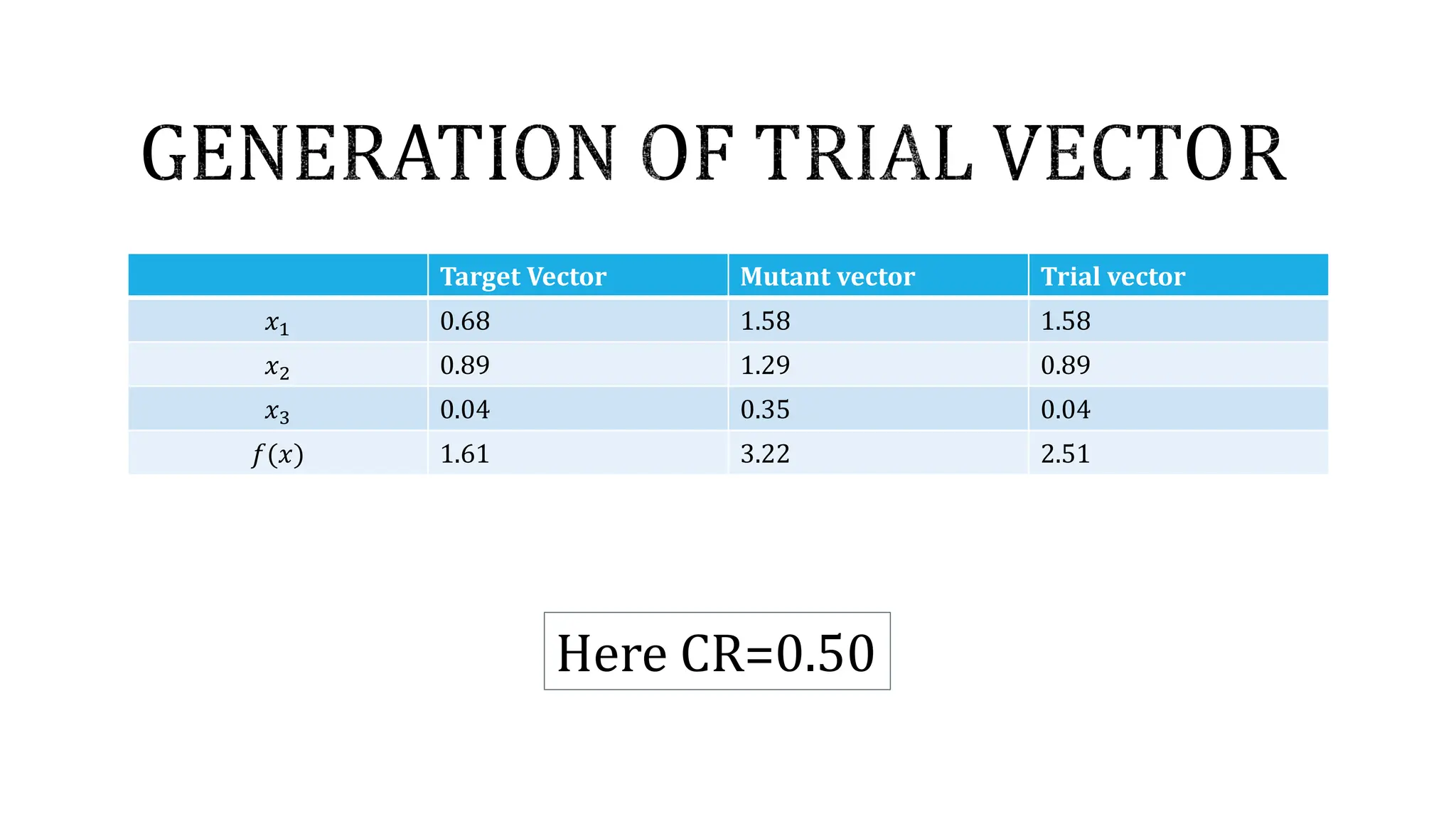 GENERATION OF TRIAL VECTOR

| | Target Vector | Mutant vector | Trial vector |
|---|---|---|---|
| $x_1$ | 0.68 | 1.58 | 1.58 |
| $x_2$ | 0.89 | 1.29 | 0.89 |
| $x_3$ | 0.04 | 0.35 | 0.04 |
| $f(x)$ | 1.61 | 3.22 | 2.51 |

Here CR=0.50